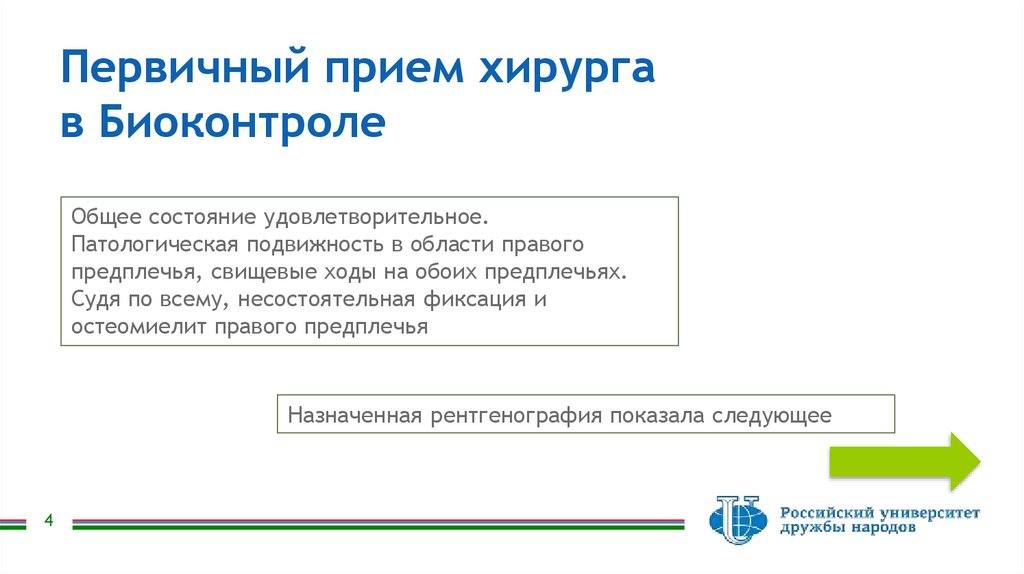 Первичный прием хирурга в Биоконтроле

Общее состояние удовлетворительное.
Патологическая подвижность в области правого предплечья, свищевые ходы на обоих предплечьях.
Судя по всему, несостоятельная фиксация и остеомиелит правого предплечья

Назначенная рентгенография показала следующее

4

Российский университет дружбы народов